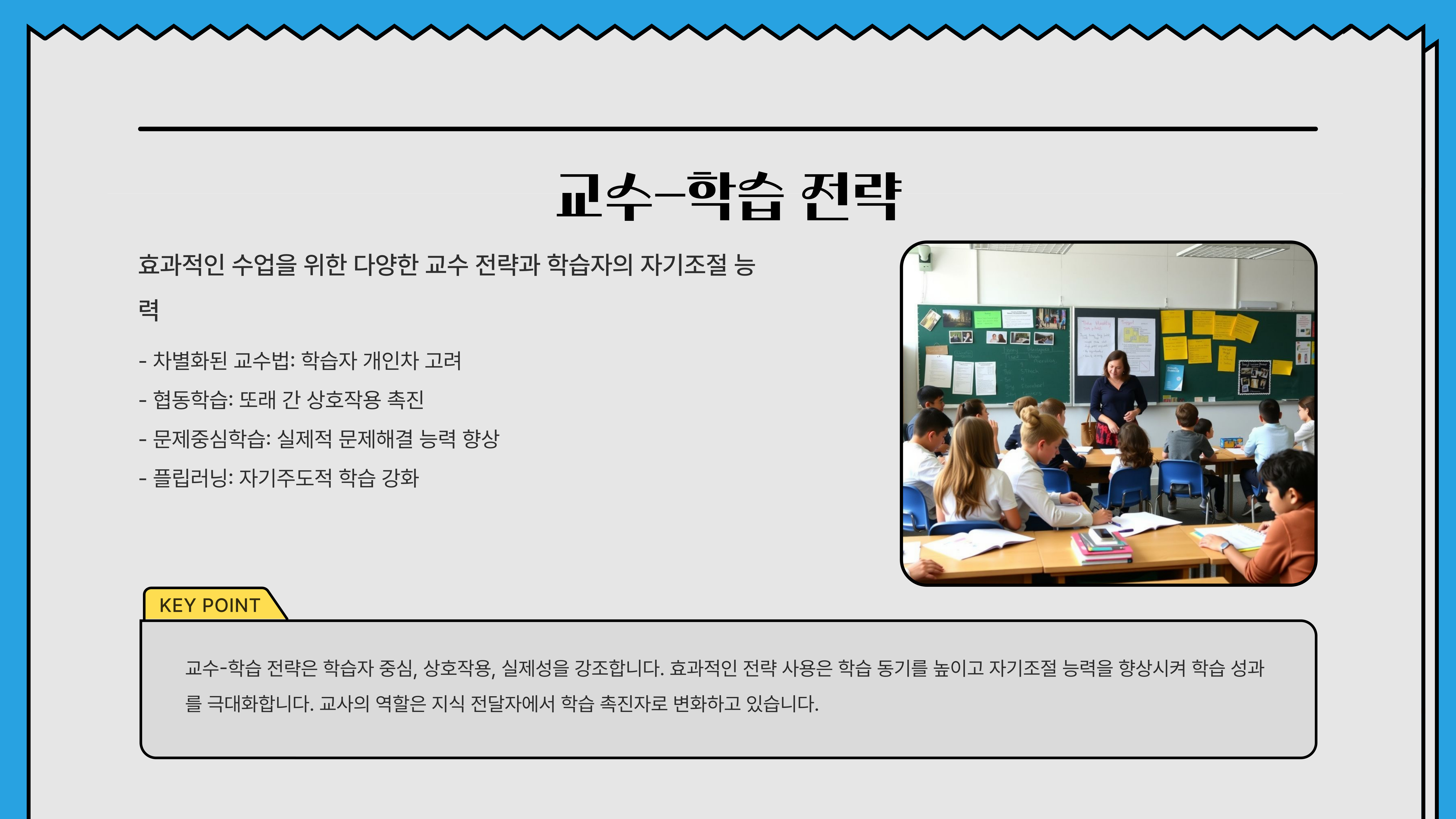 교수-학습 전략

효과적인 수업을 위한 다양한 교수 전략과 학습자의 자기조절 능력

- 차별화된 교수법: 학습자 개인차 고려
- 협동학습: 또래 간 상호작용 촉진
- 문제중심학습: 실제적 문제해결 능력 향상
- 플립러닝: 자기주도적 학습 강화

KEY POINT

교수-학습 전략은 학습자 중심, 상호작용, 실제성을 강조합니다. 효과적인 전략 사용은 학습 동기를 높이고 자기조절 능력을 향상시켜 학습 성과를 극대화합니다. 교사의 역할은 지식 전달자에서 학습 촉진자로 변화하고 있습니다.